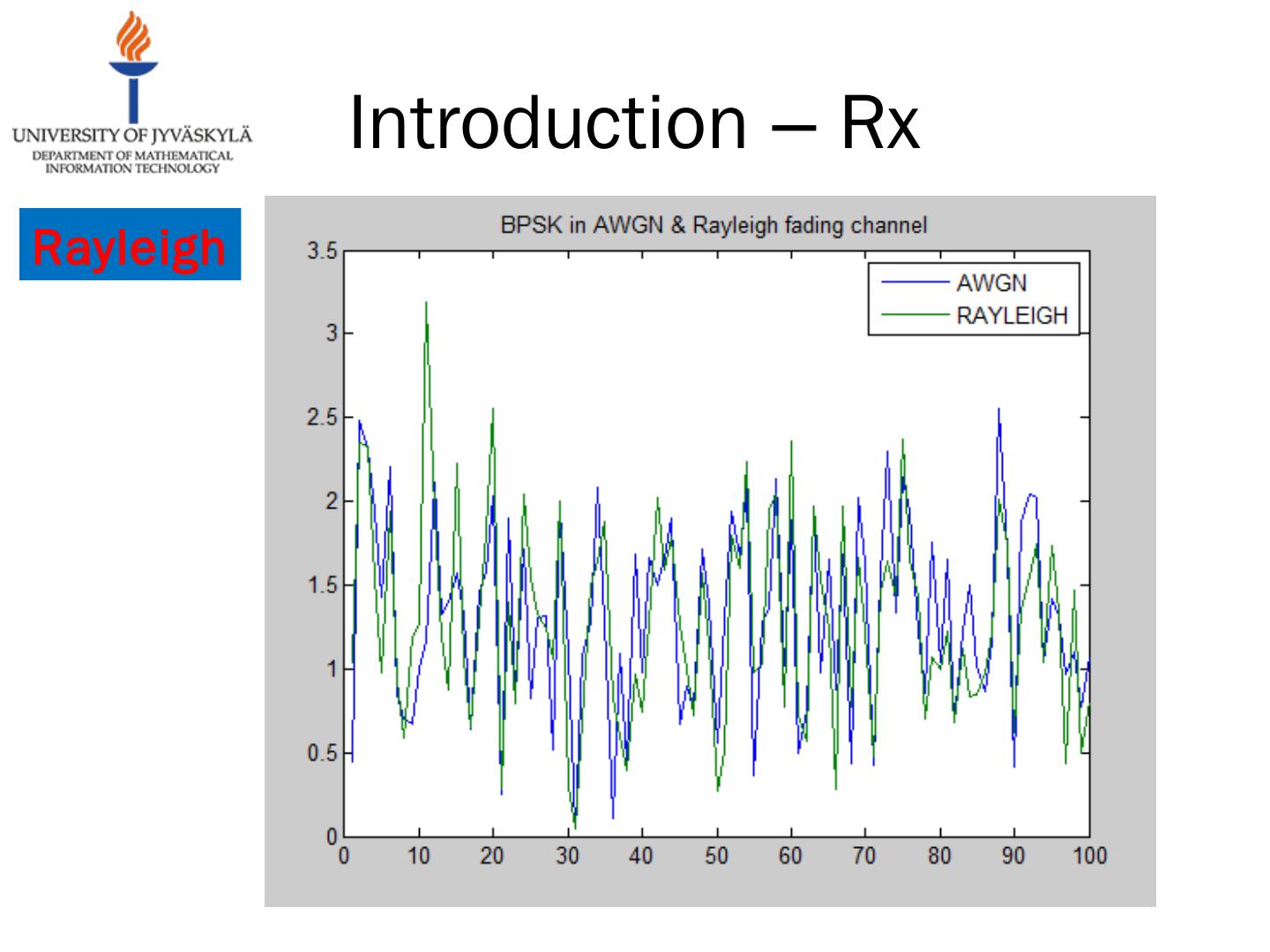 UNIVERSITY OF JYVÄSKYLÄ
DEPARTMENT OF MATHEMATICAL INFORMATION TECHNOLOGY

Introduction – Rx

Rayleigh

BPSK in AWGN & Rayleigh fading channel

AWGN
RAYLEIGH

3.5
3
2.5
2
1.5
1
0.5
0

0 10 20 30 40 50 60 70 80 90 100